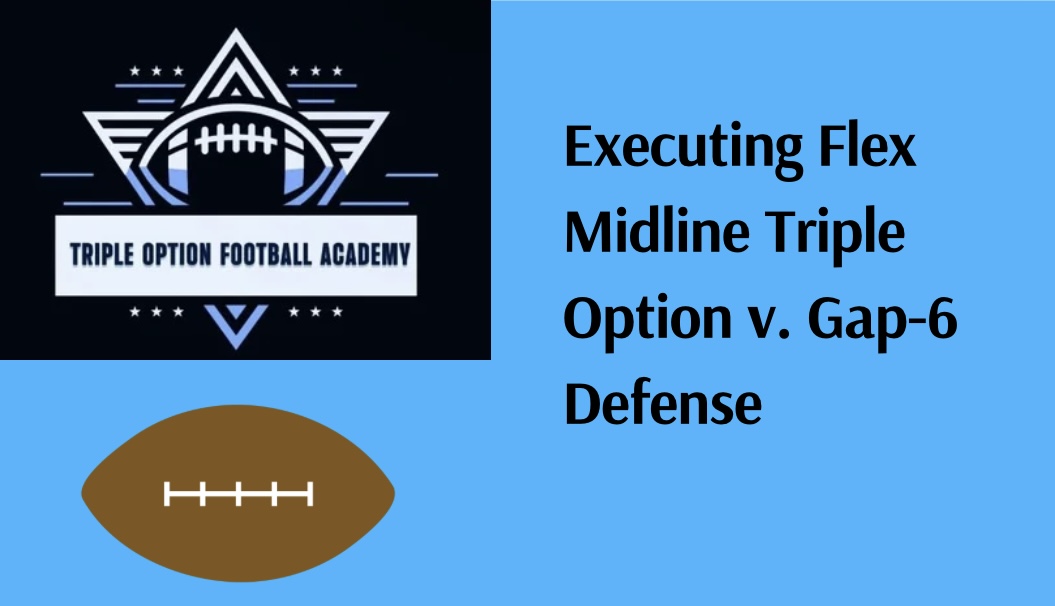 TRIPLE OPTION FOOTBALL ACADEMY

Executing Flex Midline Triple Option v. Gap-6 Defense